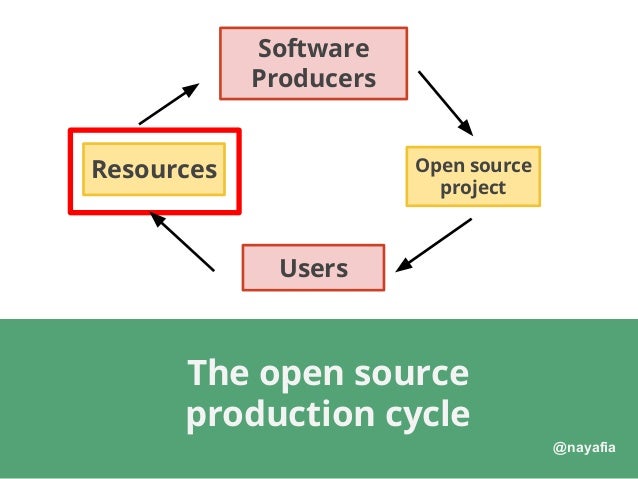 Software Producers

Open source project

Users

Resources

The open source production cycle

@nayafia